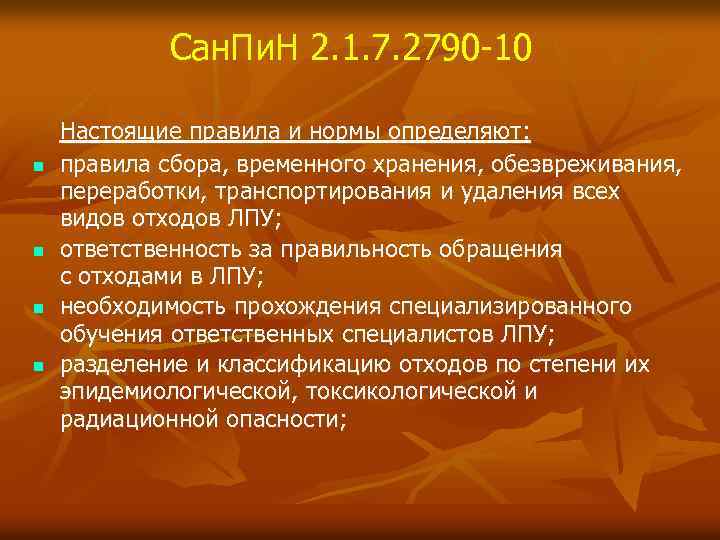 СанПиН 2.1.7.2790-10

Настоящие правила и нормы определяют:

- правила сбора, временного хранения, обезвреживания, переработки, транспортирования и удаления всех видов отходов ЛПУ;
- ответственность за правильность обращения с отходами в ЛПУ;
- необходимость прохождения специализированного обучения ответственных специалистов ЛПУ;
- разделение и классификацию отходов по степени их эпидемиологической, токсикологической и радиационной опасности;